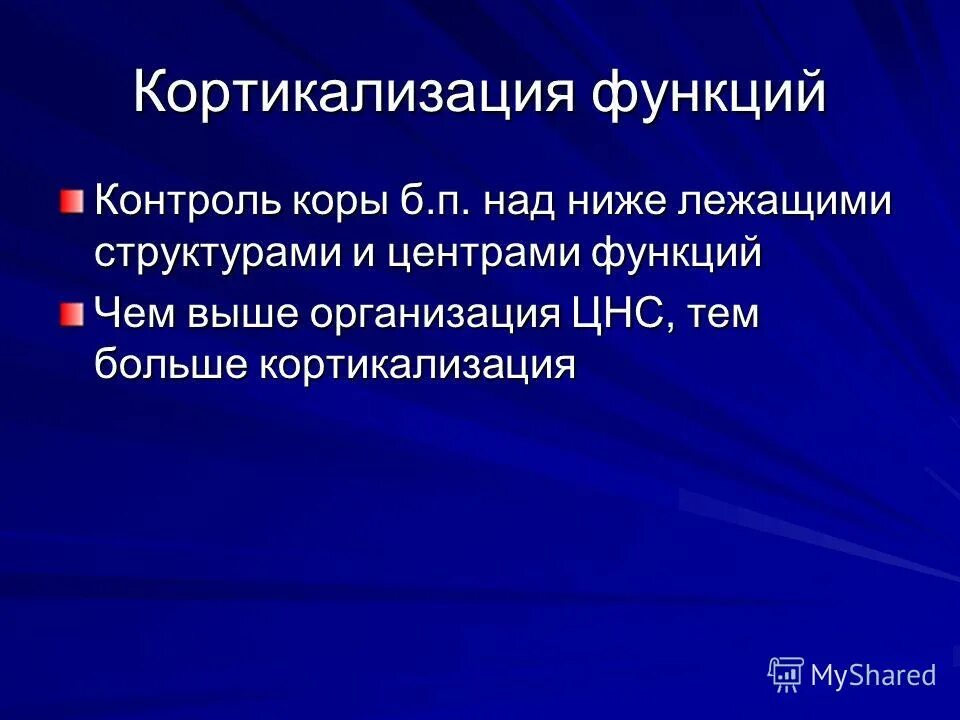 Кортикализация функций

Контроль коры б.п. над ниже лежащими структурами и центрами функций

Чем выше организация ЦНС, тем больше кортикализация

MyShared